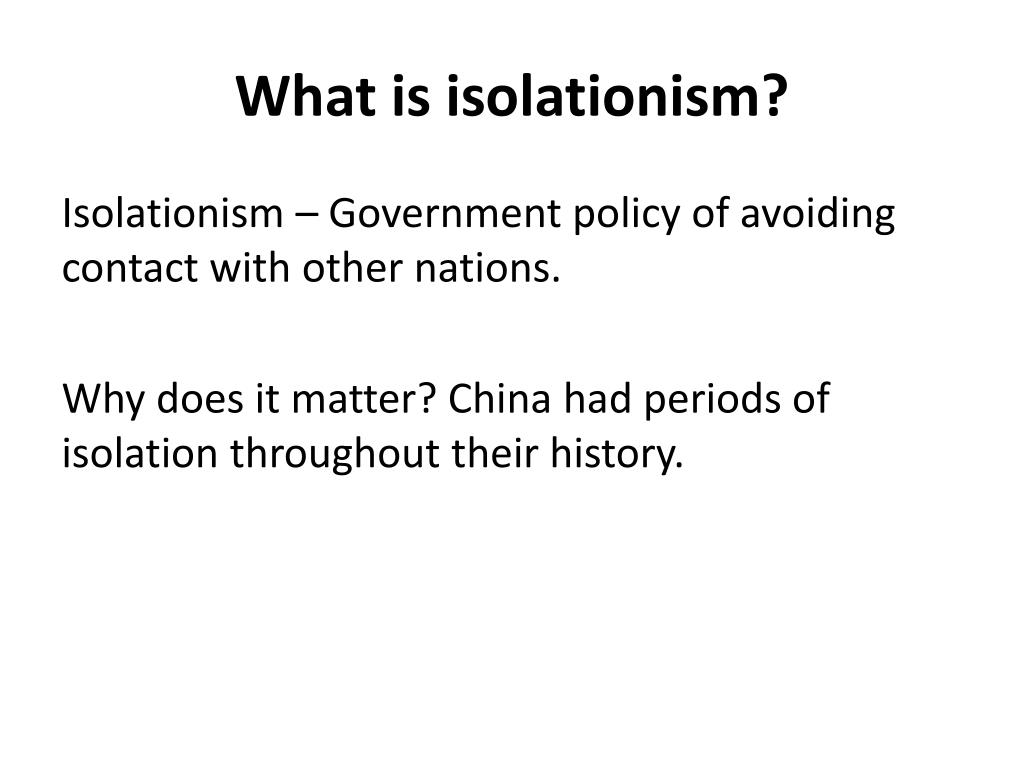 What is isolationism?

Isolationism – Government policy of avoiding contact with other nations.

Why does it matter? China had periods of isolation throughout their history.